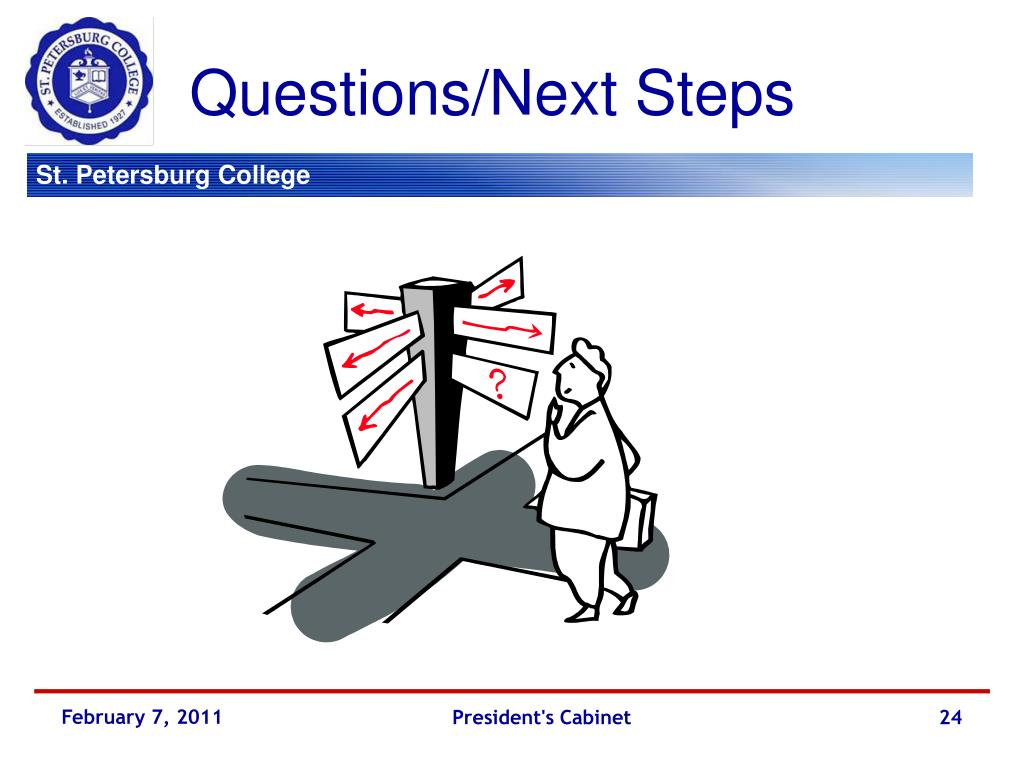 ST. PETERSBURG COLLEGE
ESTABLISHED 1927

Questions/Next Steps

St. Petersburg College

?

February 7, 2011

President's Cabinet

24